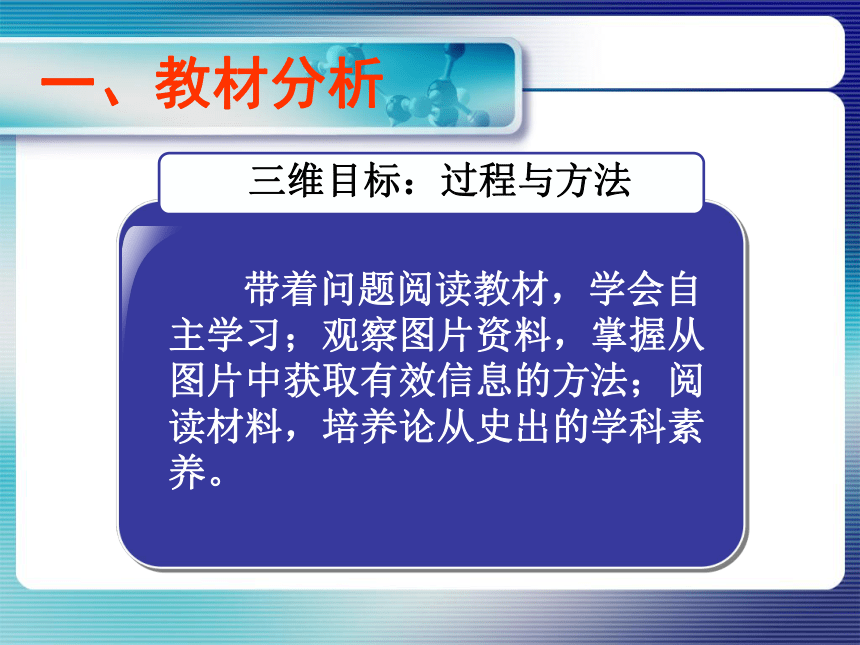 一、教材分析

三维目标：过程与方法

带着问题阅读教材，学会自主学习；观察图片资料，掌握从图片中获取有效信息的方法；阅读材料，培养论从史出的学科素养。